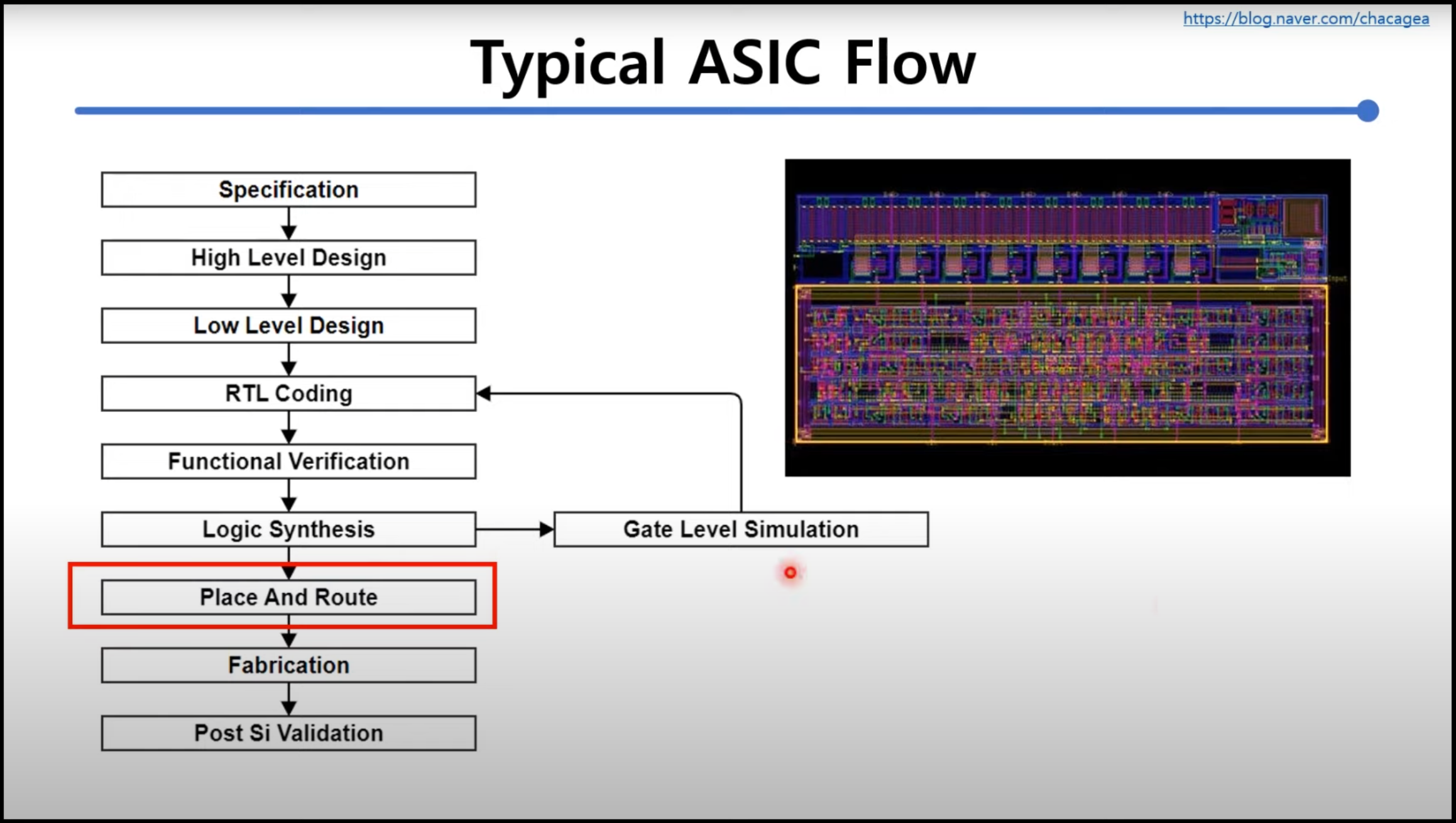 https://blog.naver.com/chacagea

Typical ASIC Flow

Specification

High Level Design

Low Level Design

RTL Coding

Functional Verification

Logic Synthesis

Gate Level Simulation

Place And Route

Fabrication

Post Si Validation